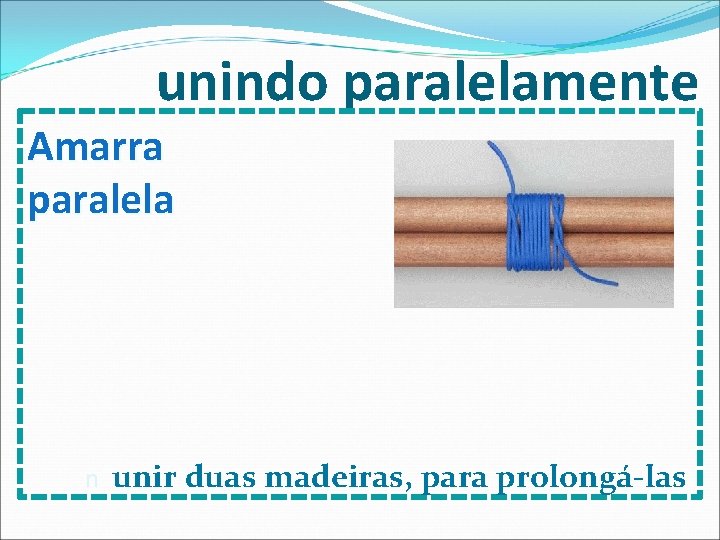 unindo paralelamente

Amarra paralela

n unir duas madeiras, para prolongá-las